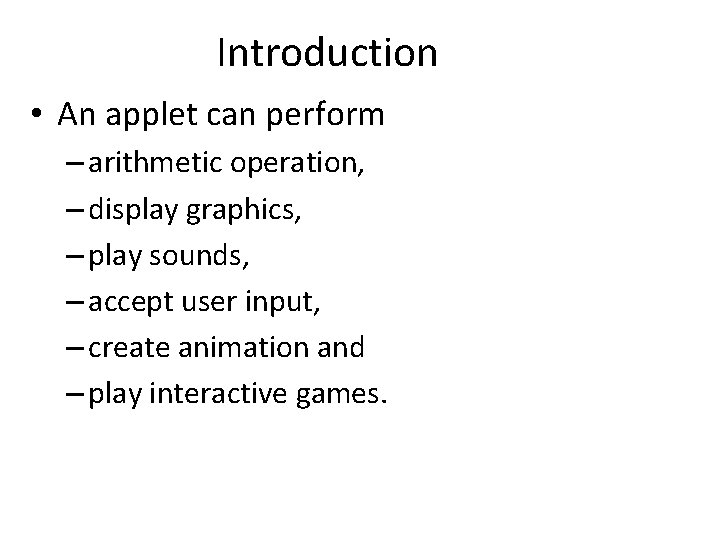 Introduction

• An applet can perform
– arithmetic operation,
– display graphics,
– play sounds,
– accept user input,
– create animation and
– play interactive games.